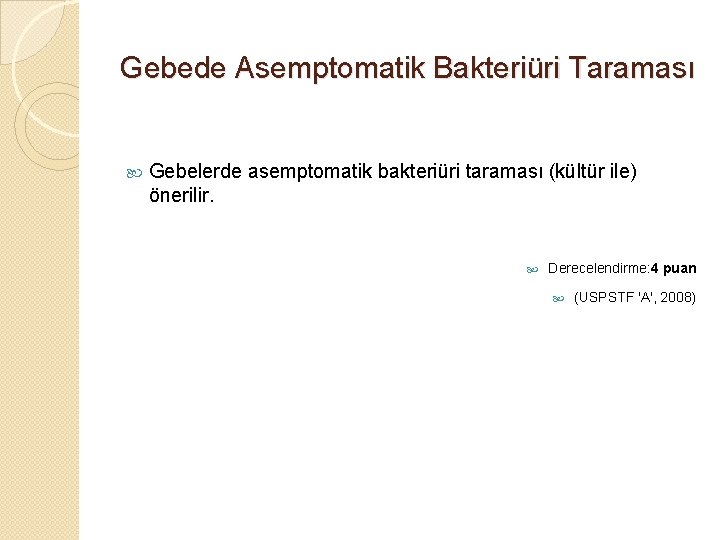 Gebede Asemptomatik Bakteriüri Taraması

Gebelerde asemptomatik bakteriüri taraması (kültür ile) önerilir.

Derecelendirme:4 puan

(USPSTF 'A', 2008)